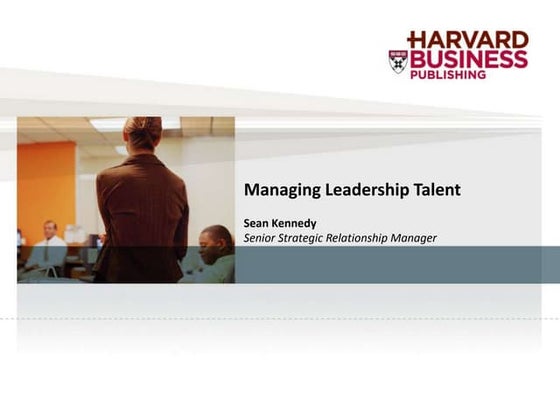 HARVARD
BUSINESS
PUBLISHING

Managing Leadership Talent

Sean Kennedy
Senior Strategic Relationship Manager